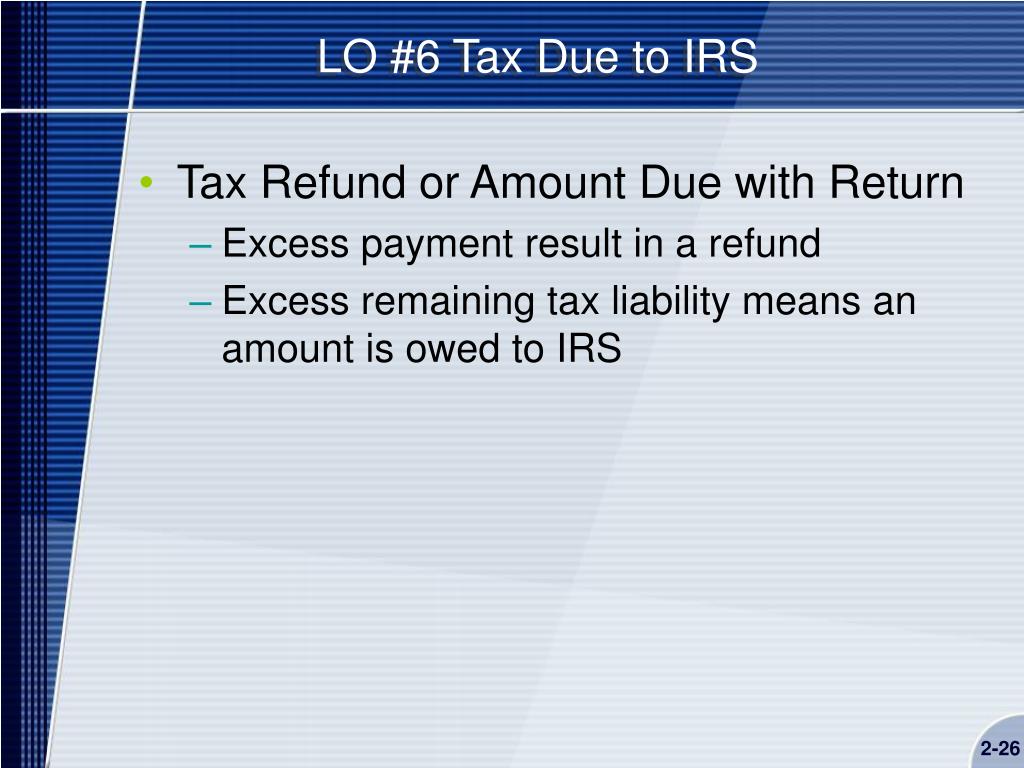 LO #6 Tax Due to IRS

• Tax Refund or Amount Due with Return
– Excess payment result in a refund
– Excess remaining tax liability means an amount is owed to IRS

2-26